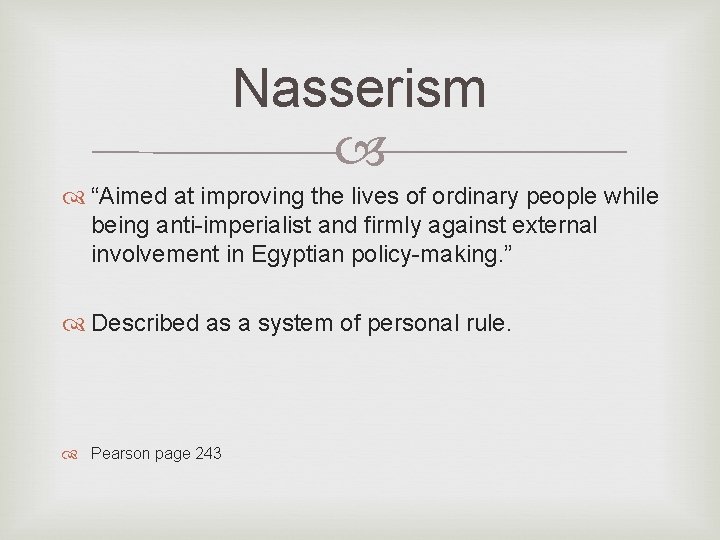 Nasserism

“Aimed at improving the lives of ordinary people while being anti-imperialist and firmly against external involvement in Egyptian policy-making.”

Described as a system of personal rule.

Pearson page 243